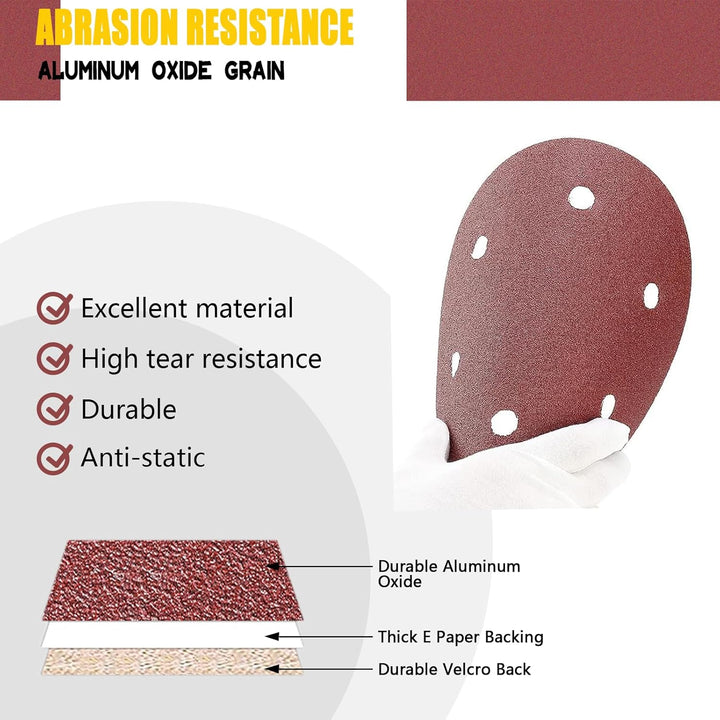 ABRASION RESISTANCE

ALUMINUM OXIDE GRAIN

Excellent material

High tear resistance

Durable

Anti-static

Durable Aluminum Oxide

Thick E Paper Backing

Durable Velcro Back